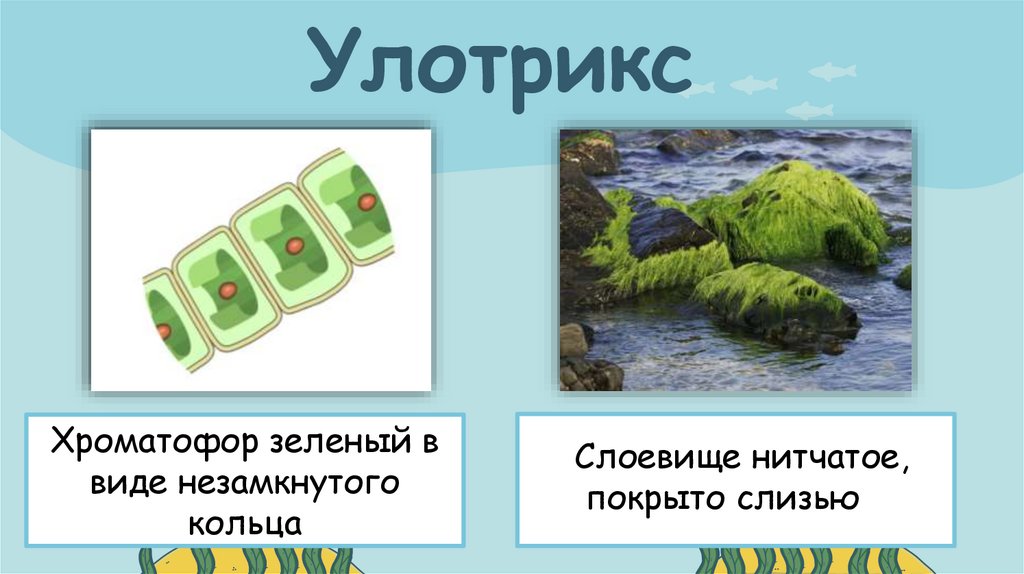 Улотрикс

Хроматофор зеленый в виде незамкнутого кольца

Слоевище нитчатое, покрыто слизью